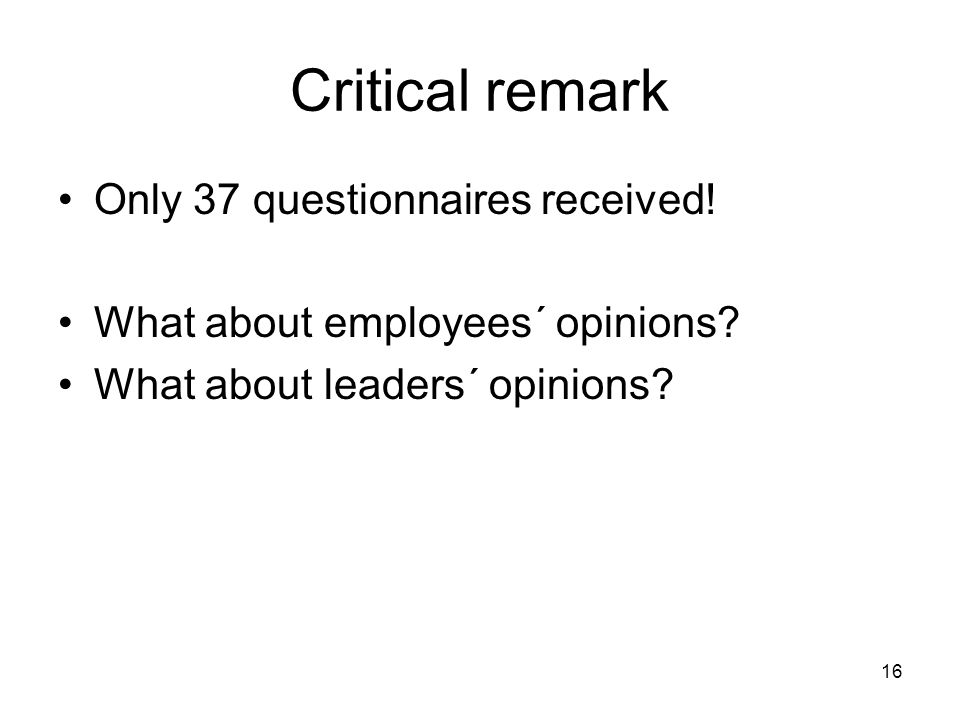 Critical remark

• Only 37 questionnaires received!

• What about employees´ opinions?
• What about leaders´ opinions?

16